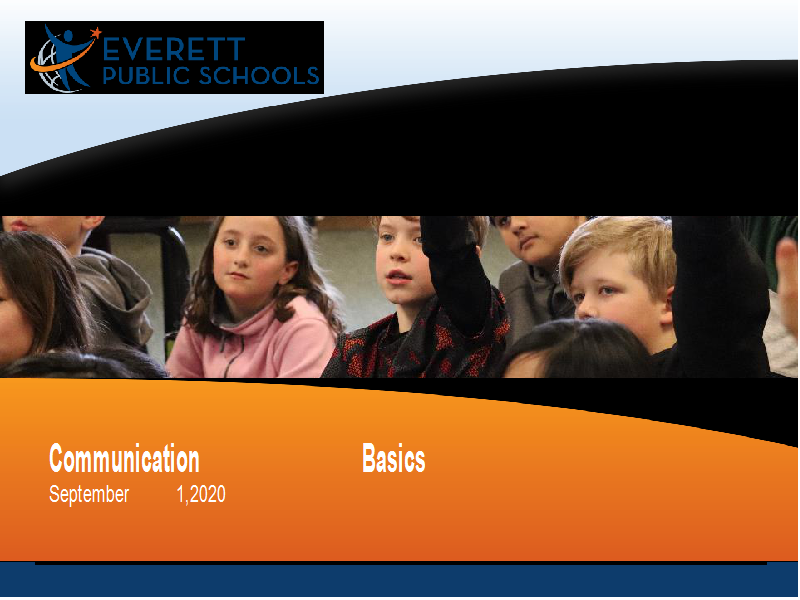 EVERETT PUBLIC SCHOOLS

Communication Basics
September 1,2020